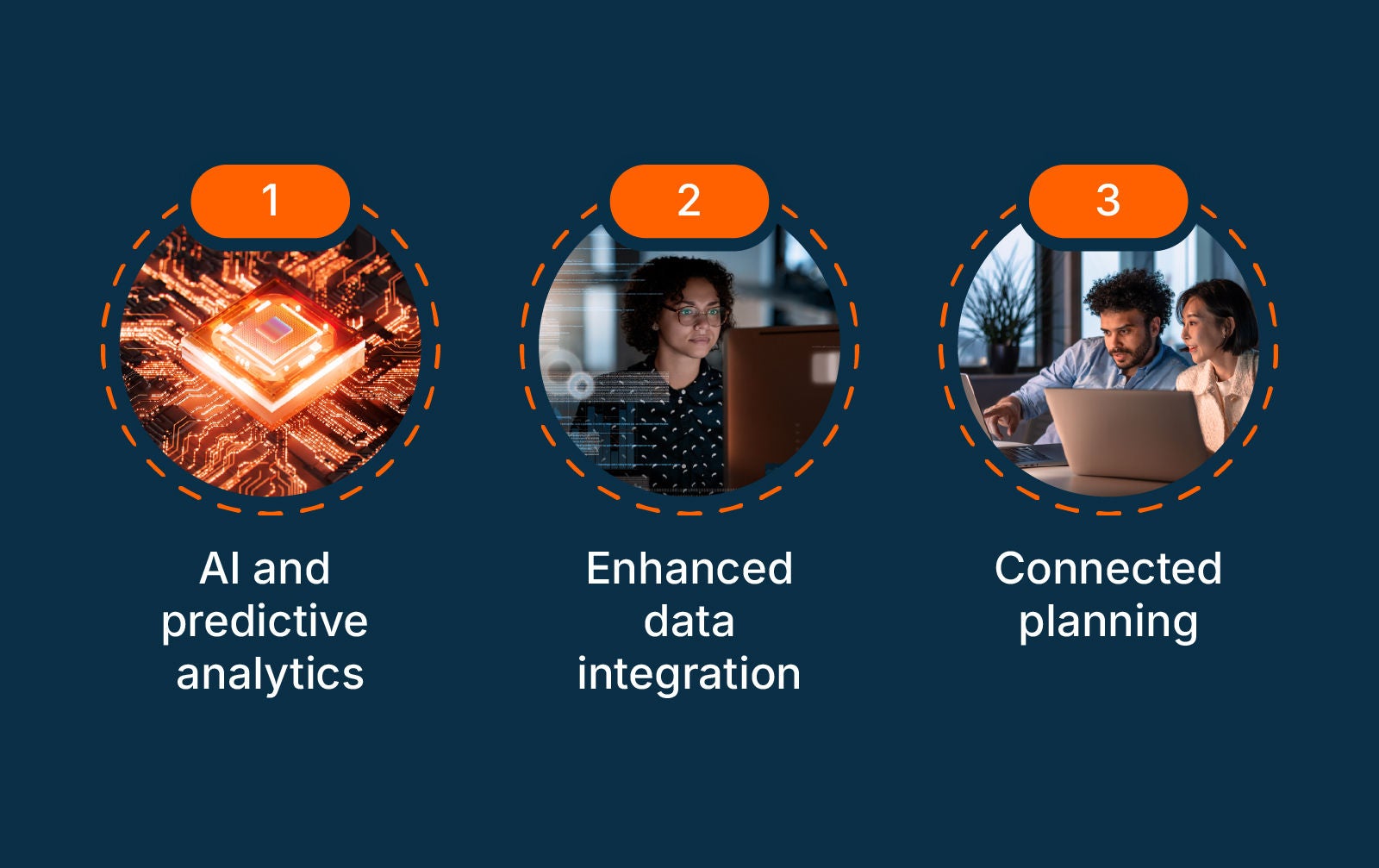 1

AI and predictive analytics

2

Enhanced data integration

3

Connected planning